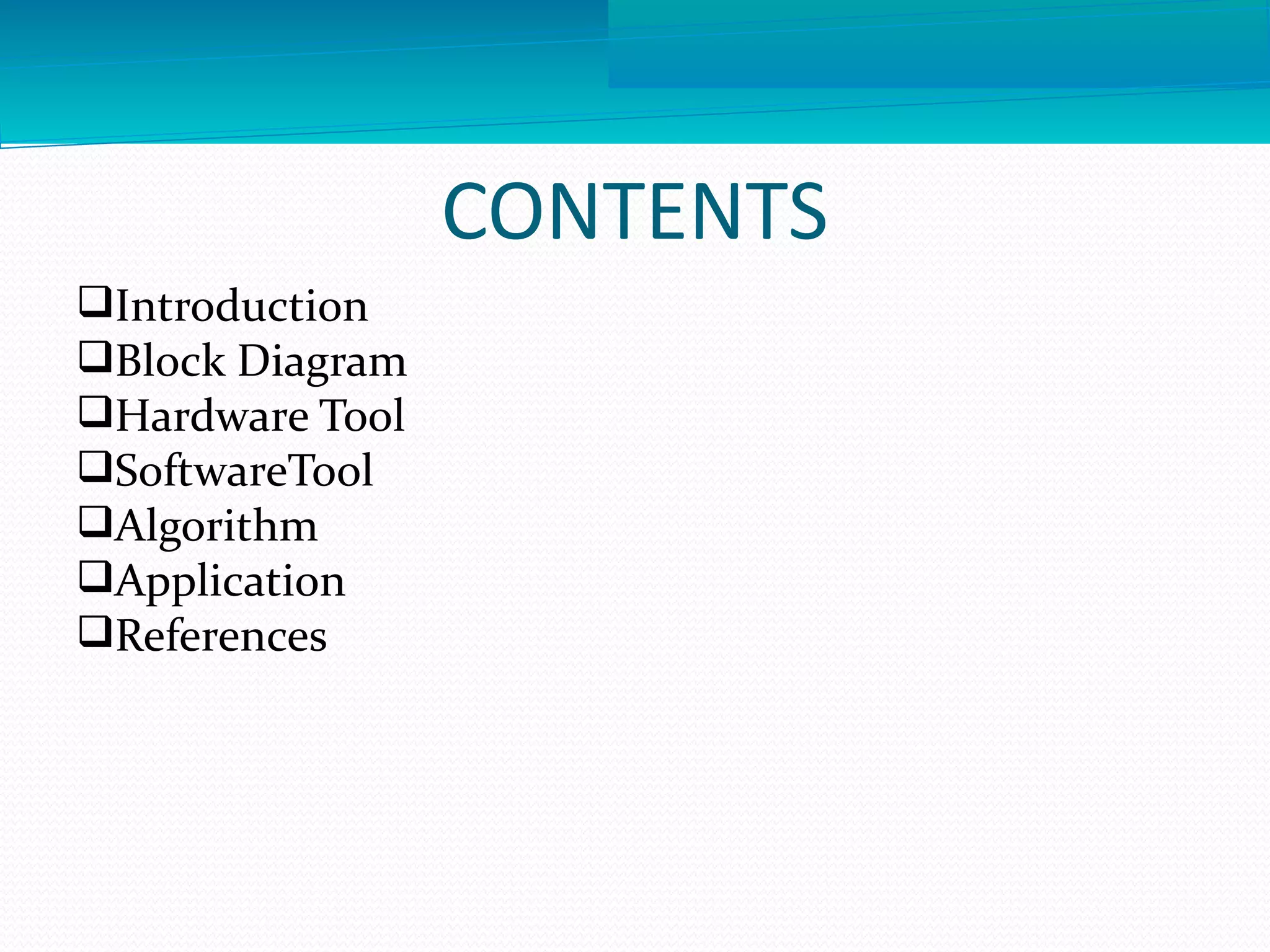 CONTENTS

❑Introduction
❑Block Diagram
❑Hardware Tool
❑SoftwareTool
❑Algorithm
❑Application
❑References